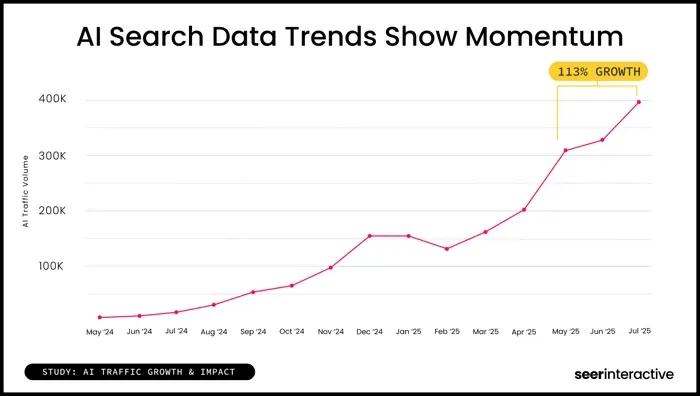 AI Search Data Trends Show Momentum

113% GROWTH

AI Traffic Volume

400K
300K
200K
100K

May '24 Jun '24 Jul '24 Aug '24 Sep '24 Oct '24 Nov '24 Dec '24 Jan '25 Feb '25 Mar '25 Apr '25 May '25 Jun '25 Jul '25

STUDY: AI TRAFFIC GROWTH & IMPACT

seerinteractive